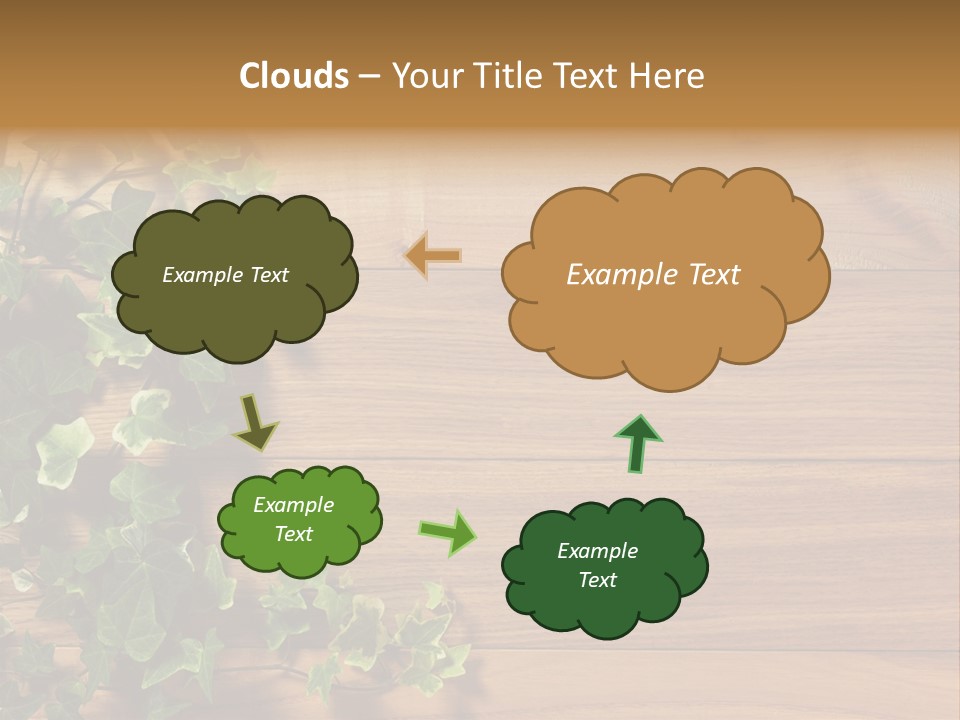 Clouds – Your Title Text Here

Example Text

Example Text

Example Text

Example Text